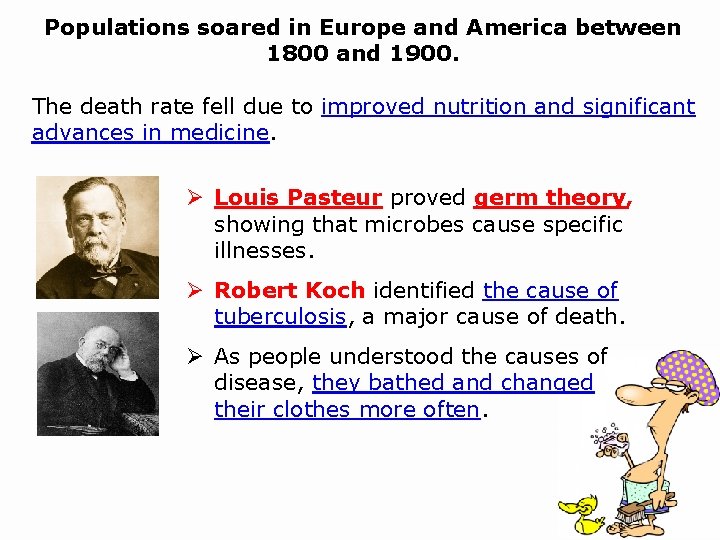 Populations soared in Europe and America between 1800 and 1900.

The death rate fell due to improved nutrition and significant advances in medicine.

➢ Louis Pasteur proved germ theory, showing that microbes cause specific illnesses.

➢ Robert Koch identified the cause of tuberculosis, a major cause of death.

➢ As people understood the causes of disease, they bathed and changed their clothes more often.